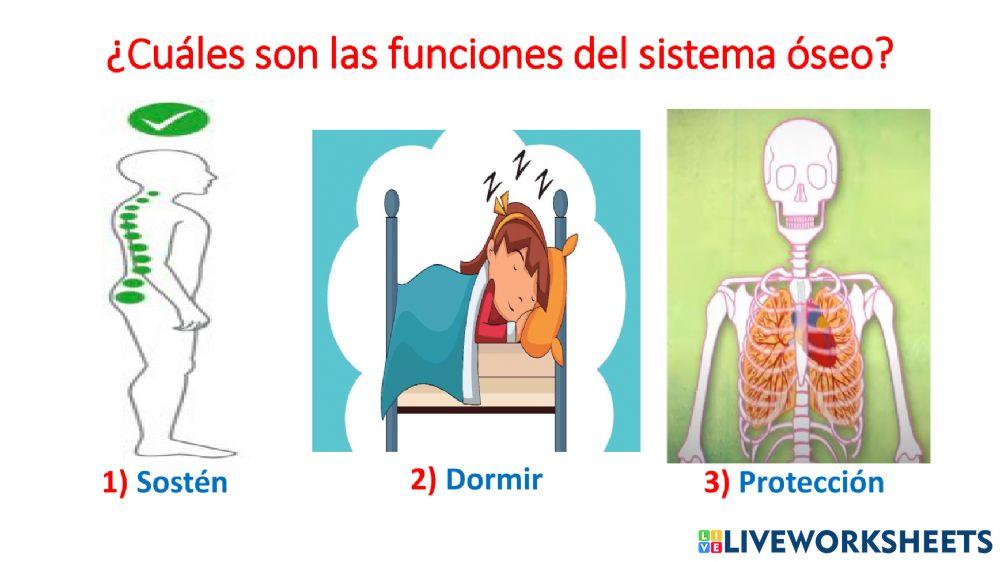 ¿Cuáles son las funciones del sistema óseo?

Z Z Z

1) Sostén

2) Dormir

3) Protección

LIVEWORKSHEETS